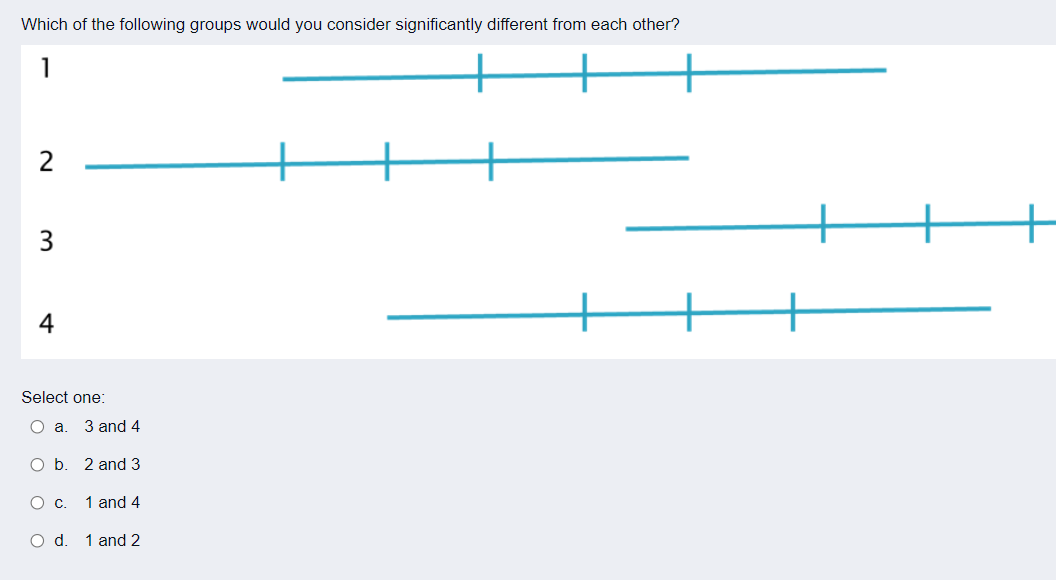 Which of the following groups would you consider significantly different from each other?

1

2

3

4

Select one:

a. 3 and 4

b. 2 and 3

c. 1 and 4

d. 1 and 2